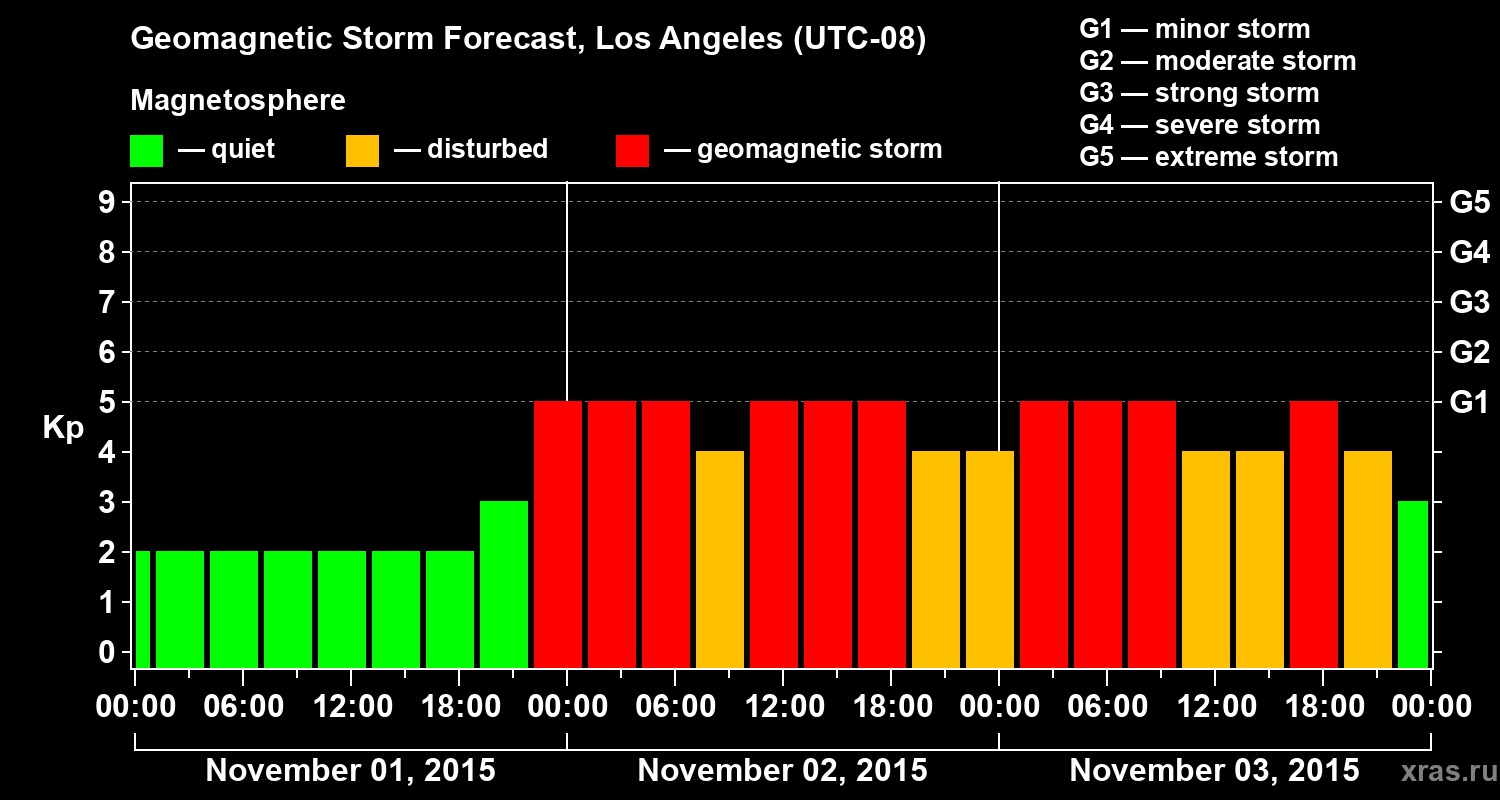 Geomagnetic Storm Forecast, Los Angeles (UTC-08)

Magnetosphere

— quiet — disturbed — geomagnetic storm

G1 — minor storm
G2 — moderate storm
G3 — strong storm
G4 — severe storm
G5 — extreme storm

Kp

9
8
7
6
5
4
3
2
1
0

G5
G4
G3
G2
G1

00:00 06:00 12:00 18:00 00:00 06:00 12:00 18:00 00:00 06:00 12:00 18:00 00:00

November 01, 2015 November 02, 2015 November 03, 2015

xras.ru